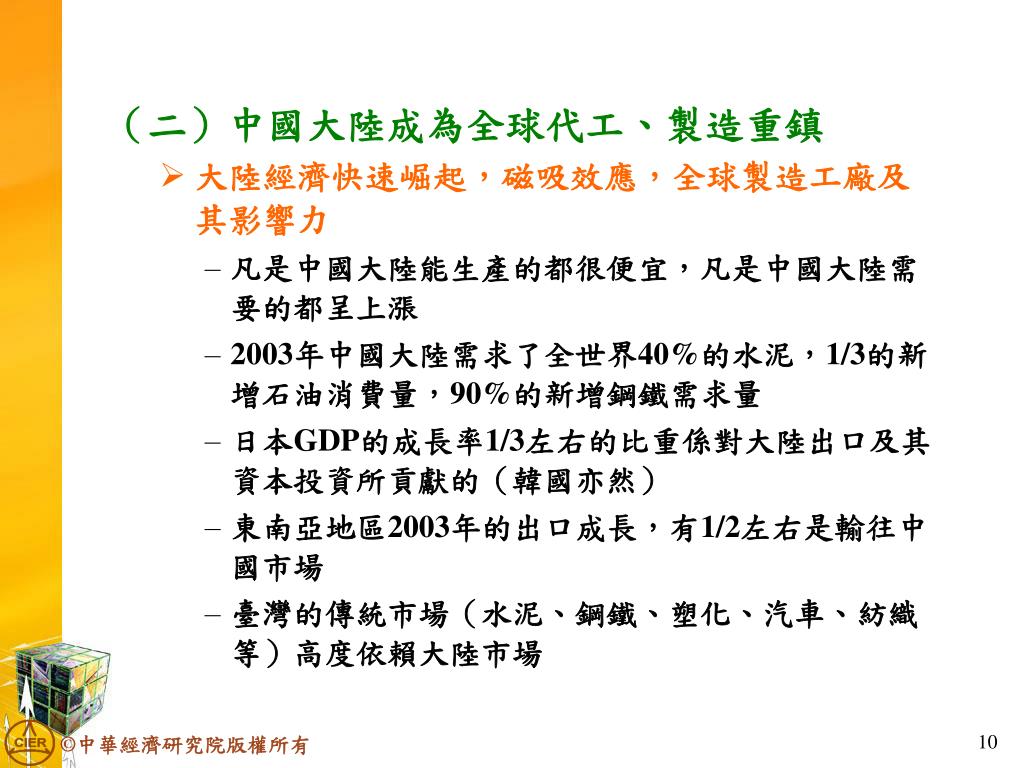 （二）中國大陸成為全球代工、製造重鎮

➢ 大陸經濟快速崛起，磁吸效應，全球製造工廠及其影響力

– 凡是中國大陸能生產的都很便宜，凡是中國大陸需要的都呈上漲

– 2003年中國大陸需求了全世界40%的水泥，1/3的新增石油消費量，90%的新增鋼鐵需求量

– 日本GDP的成長率1/3左右的比重係對大陸出口及其資本投資所貢獻的（韓國亦然）

– 東南亞地區2003年的出口成長，有1/2左右是輸往中國市場

– 臺灣的傳統市場（水泥、鋼鐵、塑化、汽車、紡織等）高度依賴大陸市場

CIER ©中華經濟研究院版權所有

10